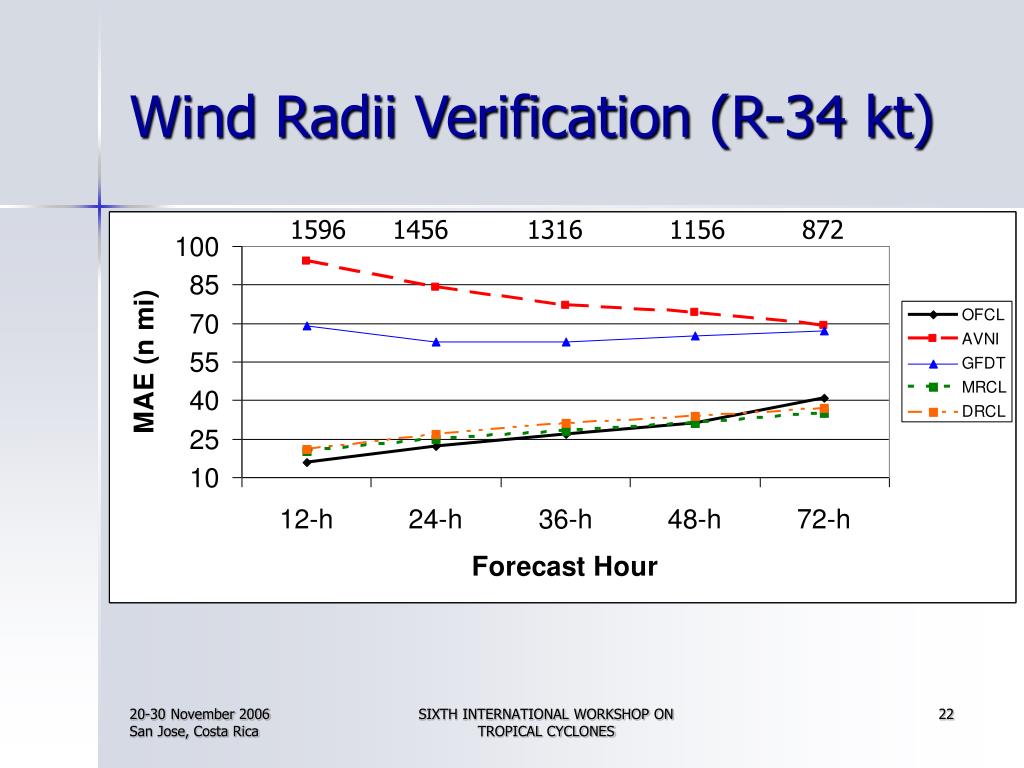 Wind Radii Verification (R-34 kt)

1596 1456 1316 1156 872

100
85
70
55
40
25
10

MAE (n mi)

12-h 24-h 36-h 48-h 72-h

Forecast Hour

OFCL
AVNI
GFDT
MRCL
DRCL

20-30 November 2006
San Jose, Costa Rica

SIXTH INTERNATIONAL WORKSHOP ON TROPICAL CYCLONES

22